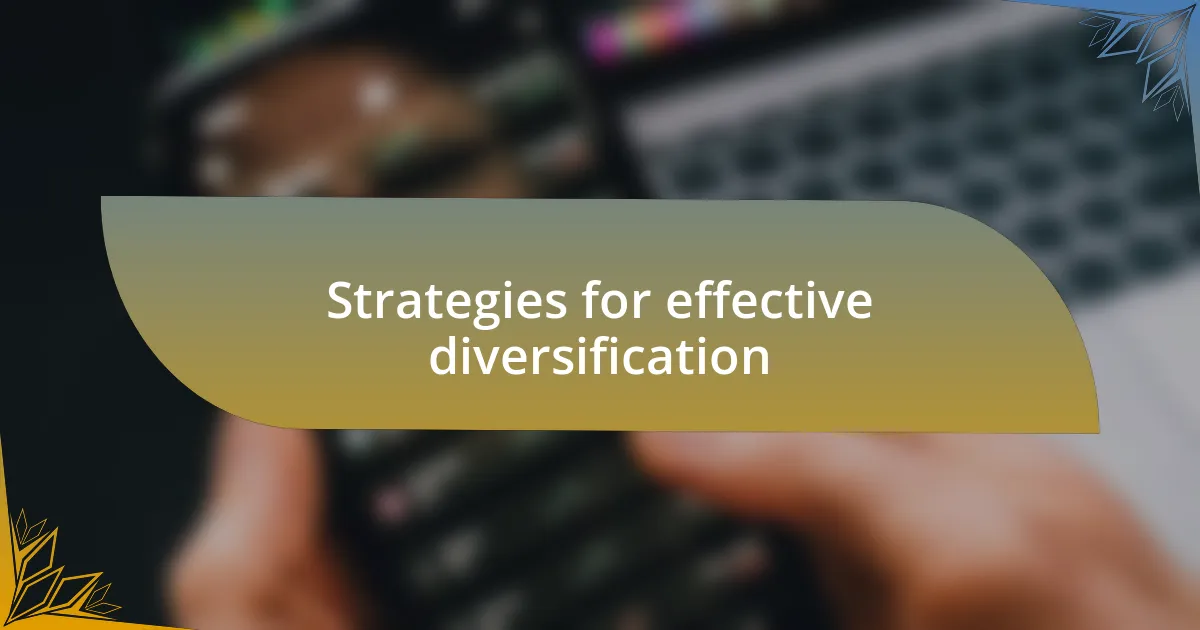 Strategies for effective diversification